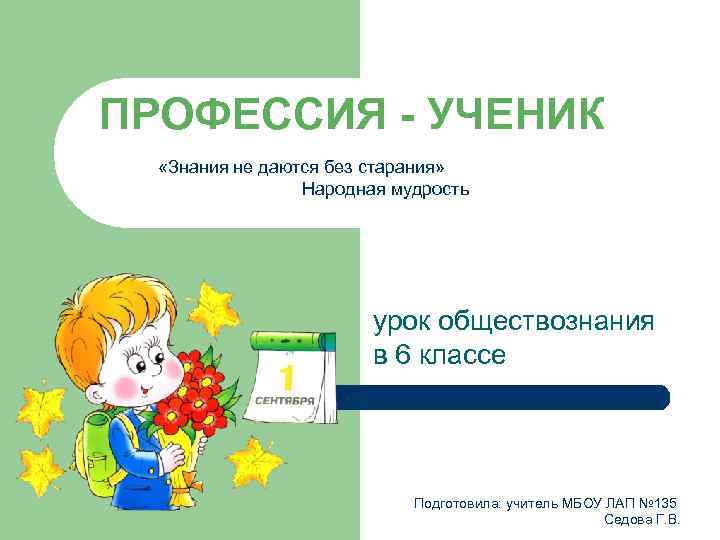 ПРОФЕССИЯ - УЧЕНИК

«Знания не даются без старания»
Народная мудрость

1
СЕНТЯБРЯ

урок обществознания
в 6 классе

Подготовила: учитель МБОУ ЛАП №135
Седова Г.В.